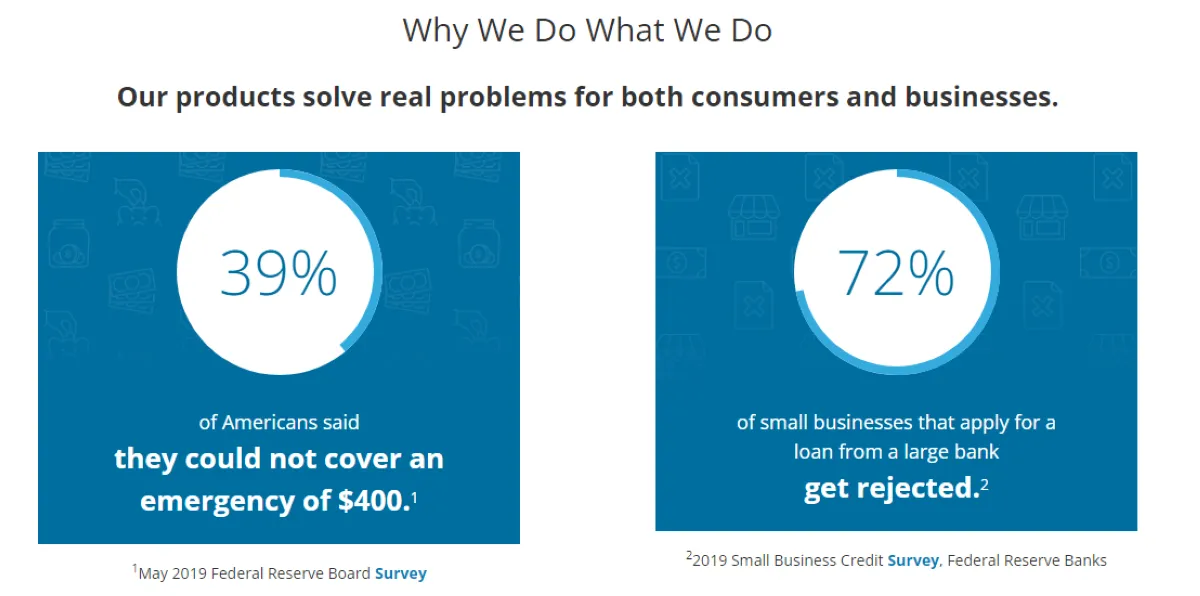 Why We Do What We Do

Our products solve real problems for both consumers and businesses.

39%

of Americans said they could not cover an emergency of \$400.$^1$

$^1$May 2019 Federal Reserve Board Survey

72%

of small businesses that apply for a loan from a large bank get rejected.$^2$

$^2$2019 Small Business Credit Survey, Federal Reserve Banks